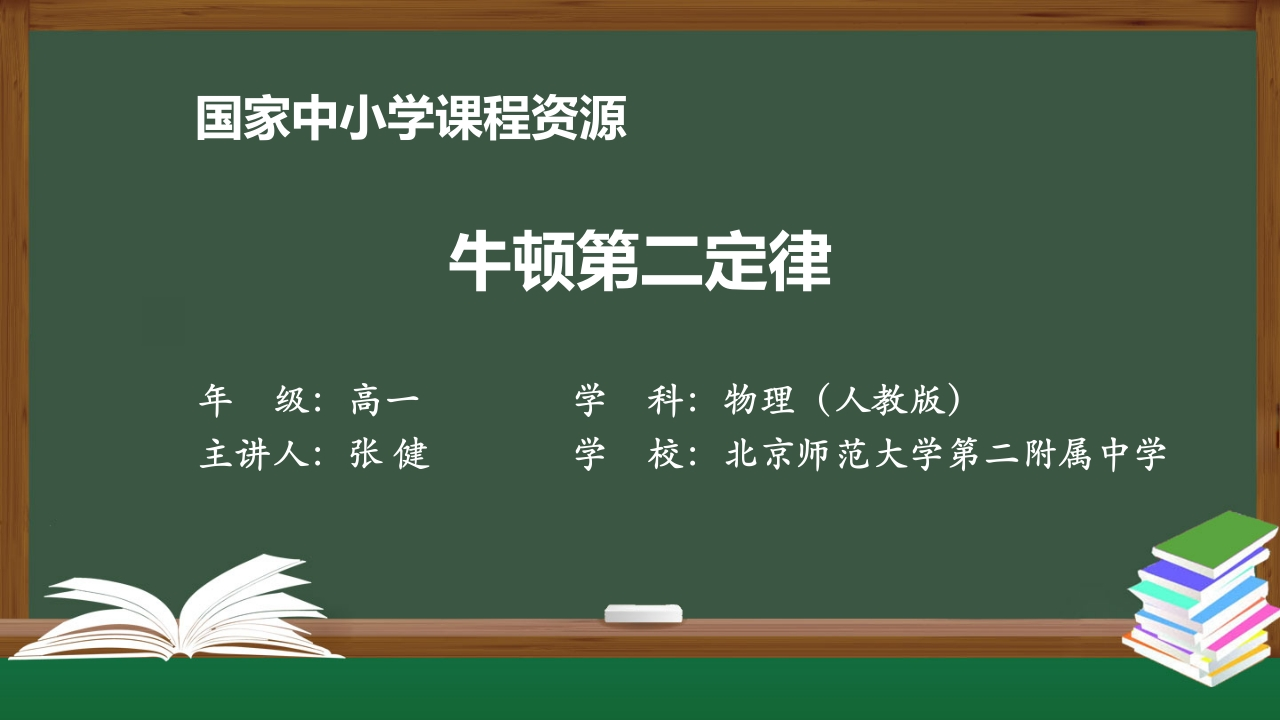 国家中小学课程资源

牛顿第二定律

年　级：高一　　　　学　科：物理（人教版）

主讲人：张 健　　　　学　校：北京师范大学第二附属中学